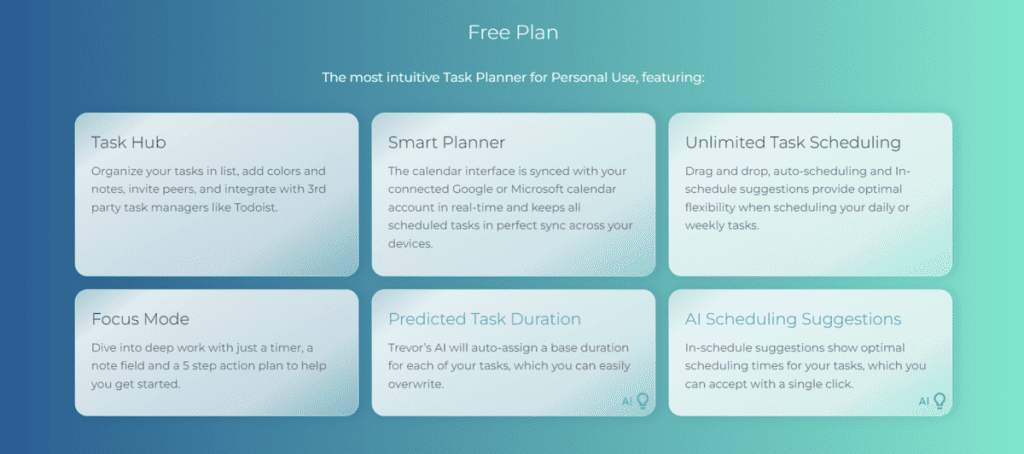 Free Plan

The most intuitive Task Planner for Personal Use, featuring:

Task Hub

Organize your tasks in list, add colors and notes, invite peers, and integrate with 3rd party task managers like Todoist.

Smart Planner

The calendar interface is synced with your connected Google or Microsoft calendar account in real-time and keeps all scheduled tasks in perfect sync across your devices.

Unlimited Task Scheduling

Drag and drop, auto-scheduling and In-schedule suggestions provide optimal flexibility when scheduling your daily or weekly tasks.

Focus Mode

Dive into deep work with just a timer, a note field and a 5 step action plan to help you get started.

Predicted Task Duration

Trevor's AI will auto-assign a base duration for each of your tasks, which you can easily overwrite.

AI

AI Scheduling Suggestions

In-schedule suggestions show optimal scheduling times for your tasks, which you can accept with a single click.

AI